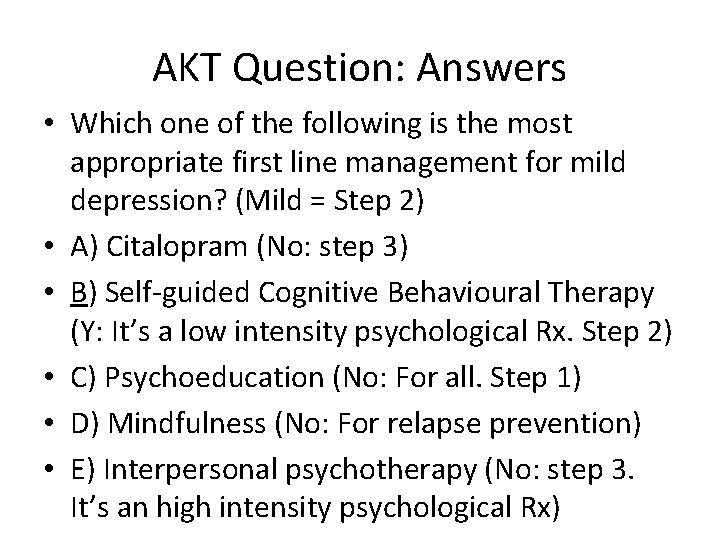 AKT Question: Answers

• Which one of the following is the most appropriate first line management for mild depression? (Mild = Step 2)

• A) Citalopram (No: step 3)

• B) Self-guided Cognitive Behavioural Therapy (Y: It's a low intensity psychological Rx. Step 2)

• C) Psychoeducation (No: For all. Step 1)

• D) Mindfulness (No: For relapse prevention)

• E) Interpersonal psychotherapy (No: step 3. It's an high intensity psychological Rx)